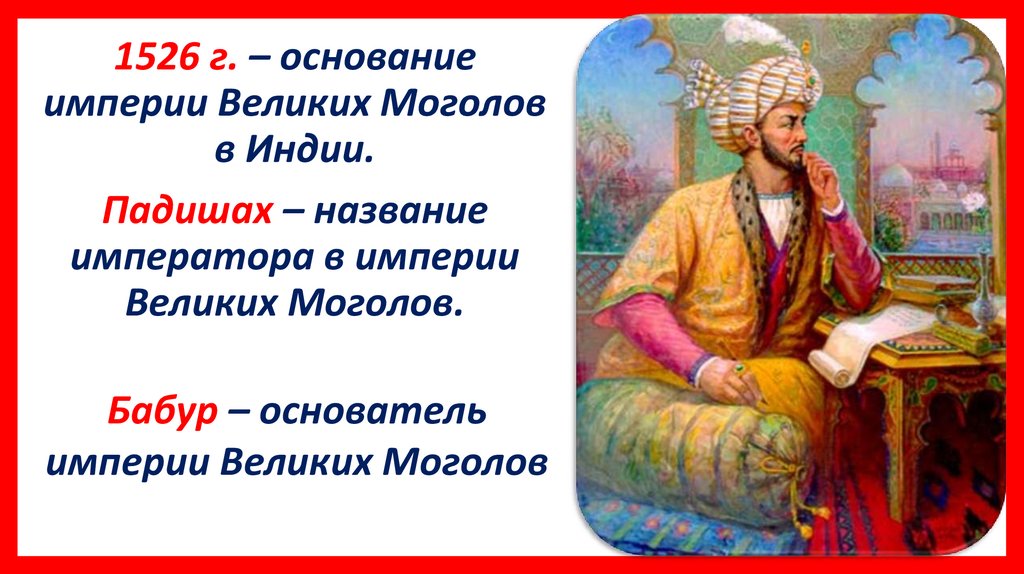 1526 г. – основание империи Великих Моголов в Индии.

Падишах – название императора в империи Великих Моголов.

Бабур – основатель империи Великих Моголов